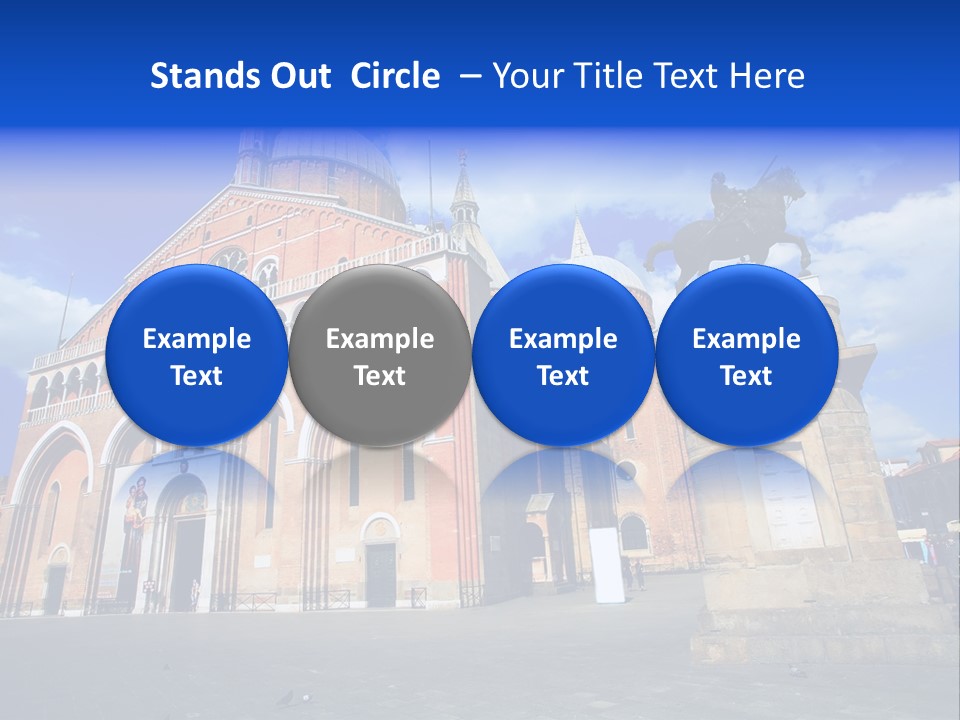 Stands Out Circle – Your Title Text Here

Example Text

Example Text

Example Text

Example Text